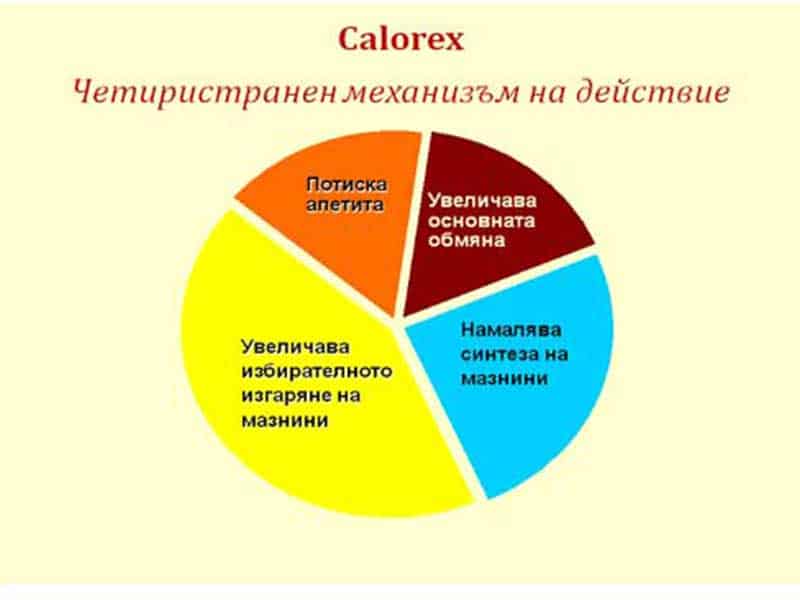 Calorex

Четиристранен механизъм на действие

Потиска апетита

Увеличава основната обмяна

Намалява синтеза на мазнини

Увеличава избирателното изгаряне на мазнини